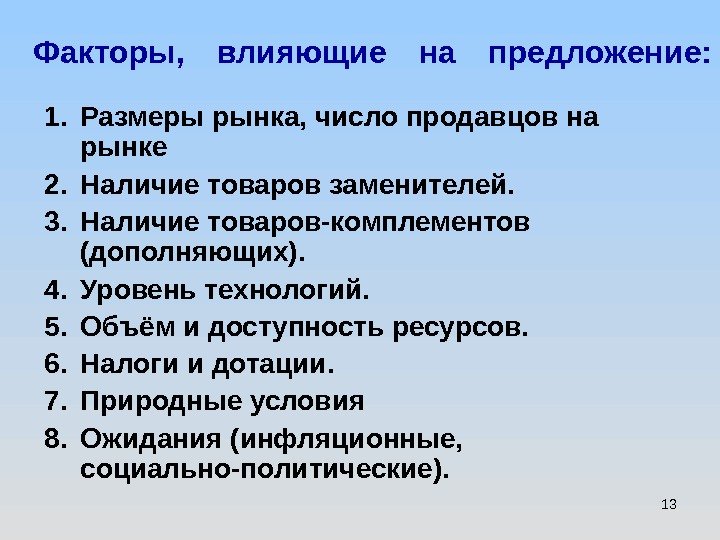 Факторы, влияющие на предложение:

1. Размеры рынка, число продавцов на рынке
2. Наличие товаров заменителей.
3. Наличие товаров-комплементов (дополняющих).
4. Уровень технологий.
5. Объём и доступность ресурсов.
6. Налоги и дотации.
7. Природные условия
8. Ожидания (инфляционные, социально-политические).

13